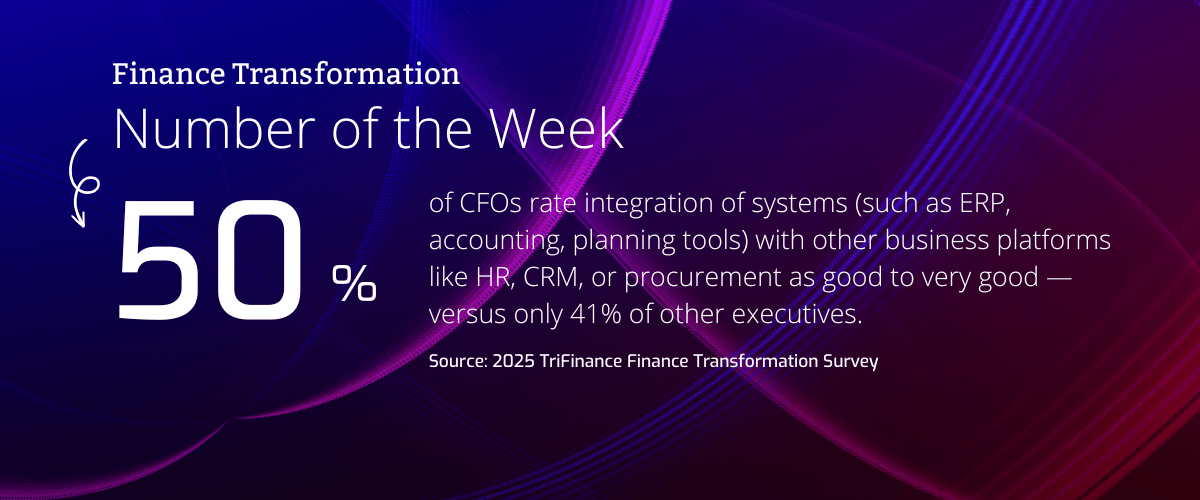 Finance Transformation
Number of the Week

50 %

of CFOs rate integration of systems (such as ERP, accounting, planning tools) with other business platforms like HR, CRM, or procurement as good to very good — versus only 41% of other executives.

Source: 2025 TriFinance Finance Transformation Survey